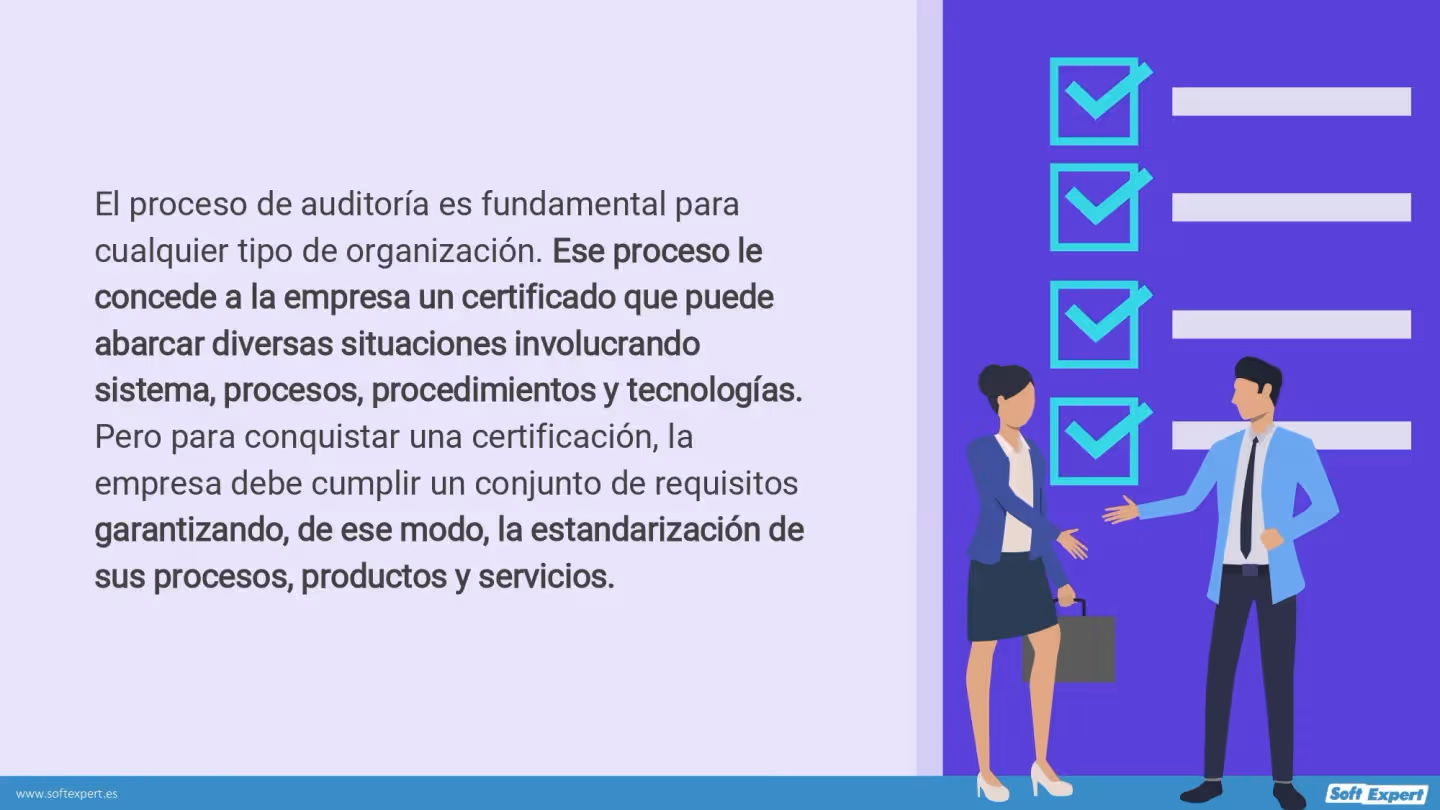 El proceso de auditoría es fundamental para cualquier tipo de organización. Ese proceso le concede a la empresa un certificado que puede abarcar diversas situaciones involucrando sistema, procesos, procedimientos y tecnologías. Pero para conquistar una certificación, la empresa debe cumplir un conjunto de requisitos garantizando, de ese modo, la estandarización de sus procesos, productos y servicios.

www.softexpert.es

Soft Expert